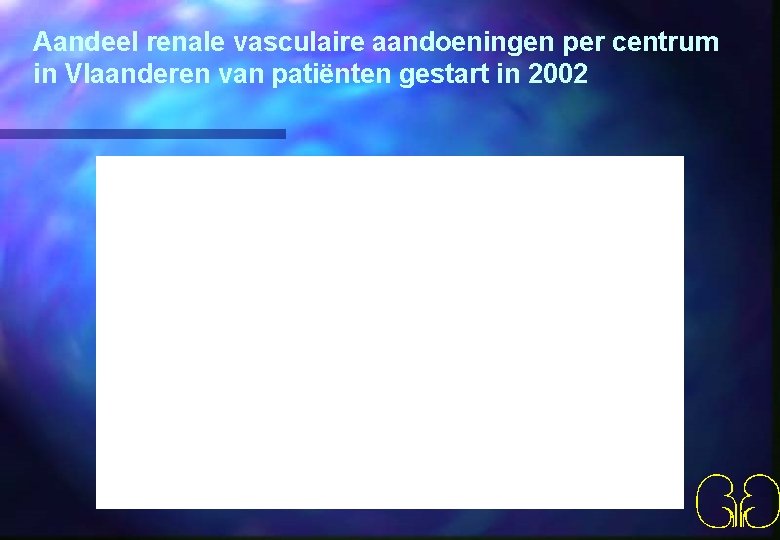 Aandeel renale vasculaire aandoeningen per centrum in Vlaanderen van patiënten gestart in 2002